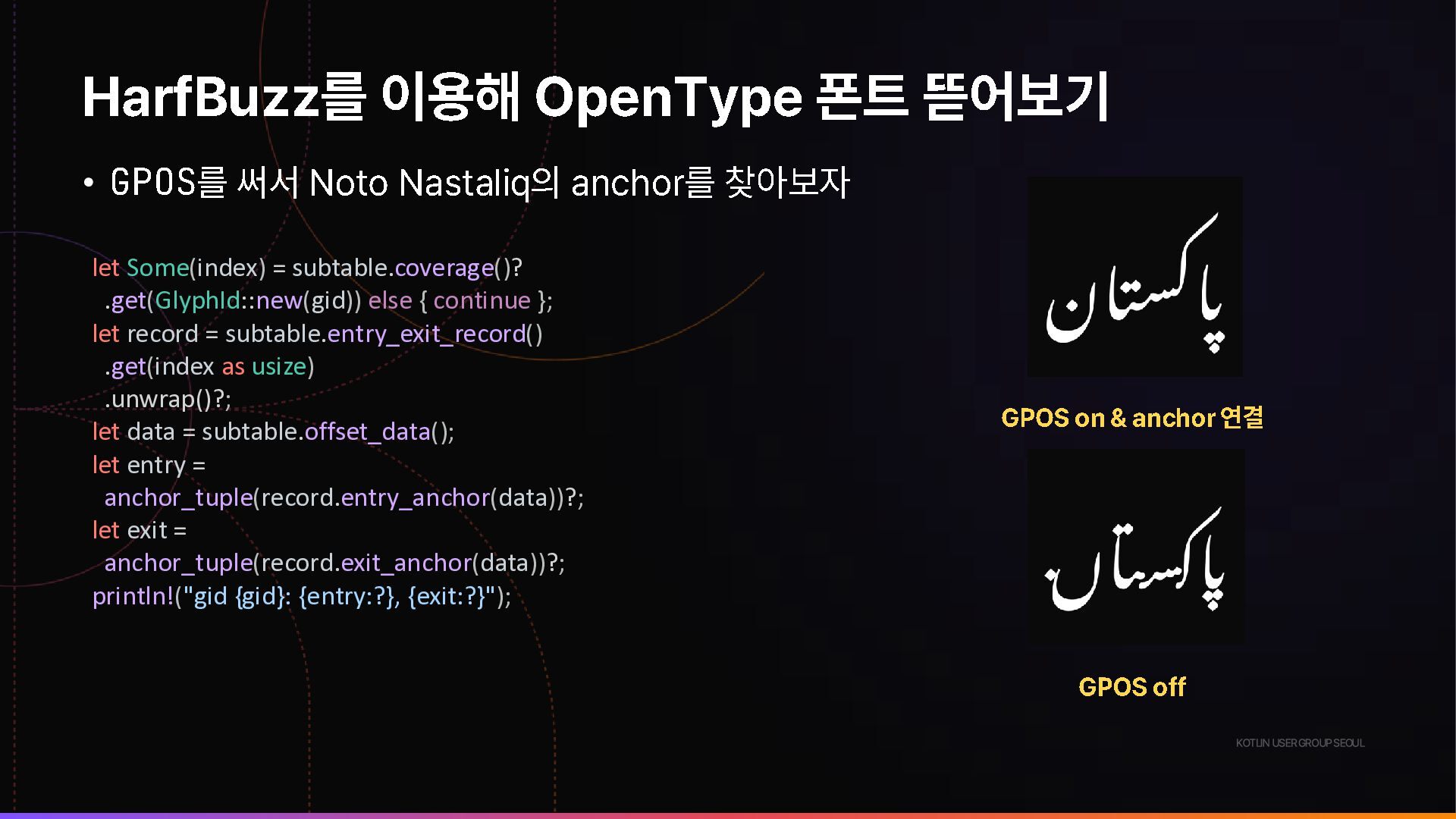 HarfBuzz를 이용해 OpenType 폰트 뜯어보기

• GPOS를 써서 Noto Nastaliq의 anchor를 찾아보자

let Some(index) = subtable.coverage()?
.get(GlyphId::new(gid)) else { continue };
let record = subtable.entry_exit_record()
.get(index as usize)
.unwrap()?;
let data = subtable.offset_data();
let entry =
anchor_tuple(record.entry_anchor(data))?;
let exit =
anchor_tuple(record.exit_anchor(data))?;
println!("gid {gid}: {entry:?}, {exit:?}");

پاکستان

GPOS on & anchor 연결

پاکستان

GPOS off

KOTLIN USER GROUP SEOUL